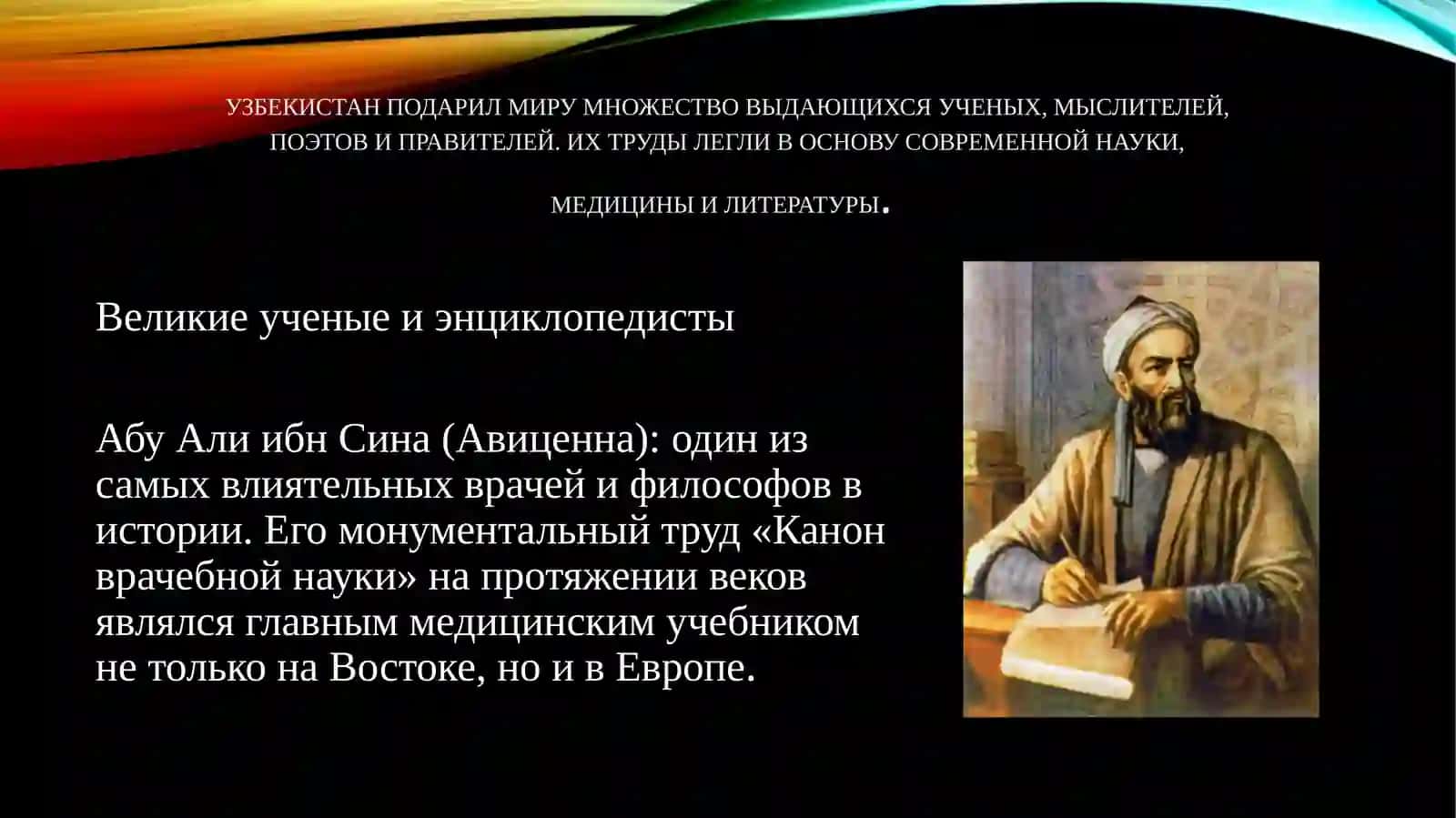 УЗБЕКИСТАН ПОДАРИЛ МИРУ МНОЖЕСТВО ВЫДАЮЩИХСЯ УЧЕНЫХ, МЫСЛИТЕЛЕЙ, ПОЭТОВ И ПРАВИТЕЛЕЙ. ИХ ТРУДЫ ЛЕГЛИ В ОСНОВУ СОВРЕМЕННОЙ НАУКИ,

МЕДИЦИНЫ И ЛИТЕРАТУРЫ.

Великие ученые и энциклопедисты

Абу Али ибн Сина (Авиценна): один из самых влиятельных врачей и философов в истории. Его монументальный труд «Канон врачебной науки» на протяжении веков являлся главным медицинским учебником не только на Востоке, но и в Европе.